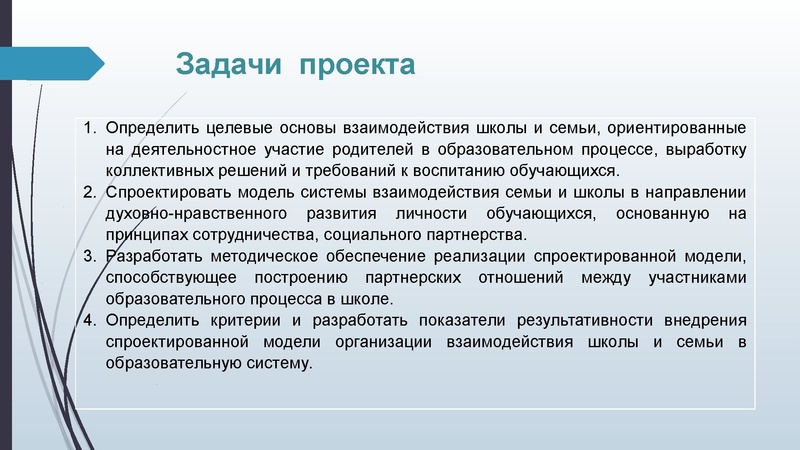 Задачи проекта

1. Определить целевые основы взаимодействия школы и семьи, ориентированные на деятельностное участие родителей в образовательном процессе, выработку коллективных решений и требований к воспитанию обучающихся.
2. Спроектировать модель системы взаимодействия семьи и школы в направлении духовно-нравственного развития личности обучающихся, основанную на принципах сотрудничества, социального партнерства.
3. Разработать методическое обеспечение реализации спроектированной модели, способствующее построению партнерских отношений между участниками образовательного процесса в школе.
4. Определить критерии и разработать показатели результативности внедрения спроектированной модели организации взаимодействия школы и семьи в образовательную систему.